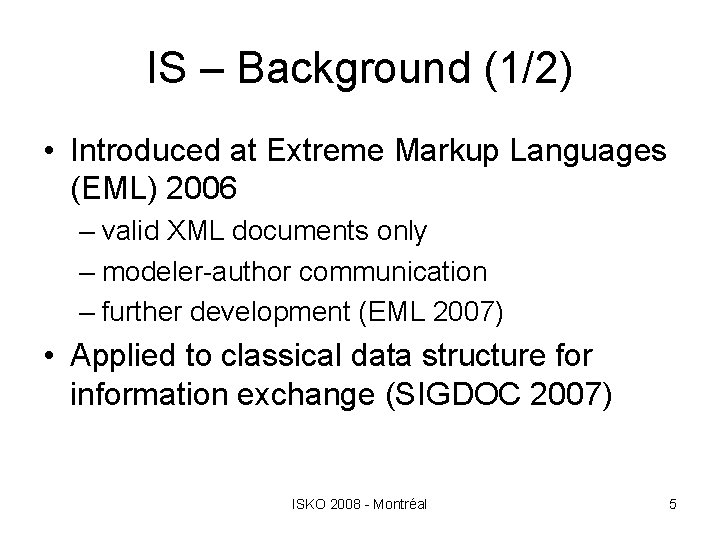 IS – Background (1/2)

• Introduced at Extreme Markup Languages (EML) 2006
– valid XML documents only
– modeler-author communication
– further development (EML 2007)

• Applied to classical data structure for information exchange (SIGDOC 2007)

ISKO 2008 - Montréal

5